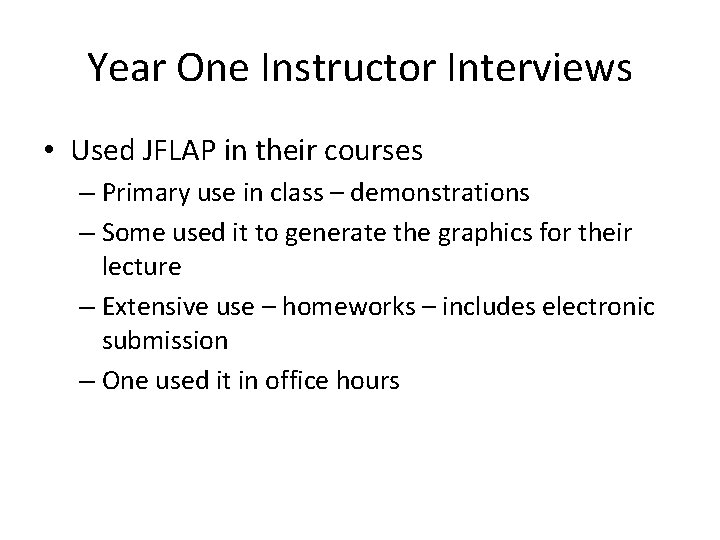 Year One Instructor Interviews

• Used JFLAP in their courses
 – Primary use in class – demonstrations
 – Some used it to generate the graphics for their lecture
 – Extensive use – homeworks – includes electronic submission
 – One used it in office hours